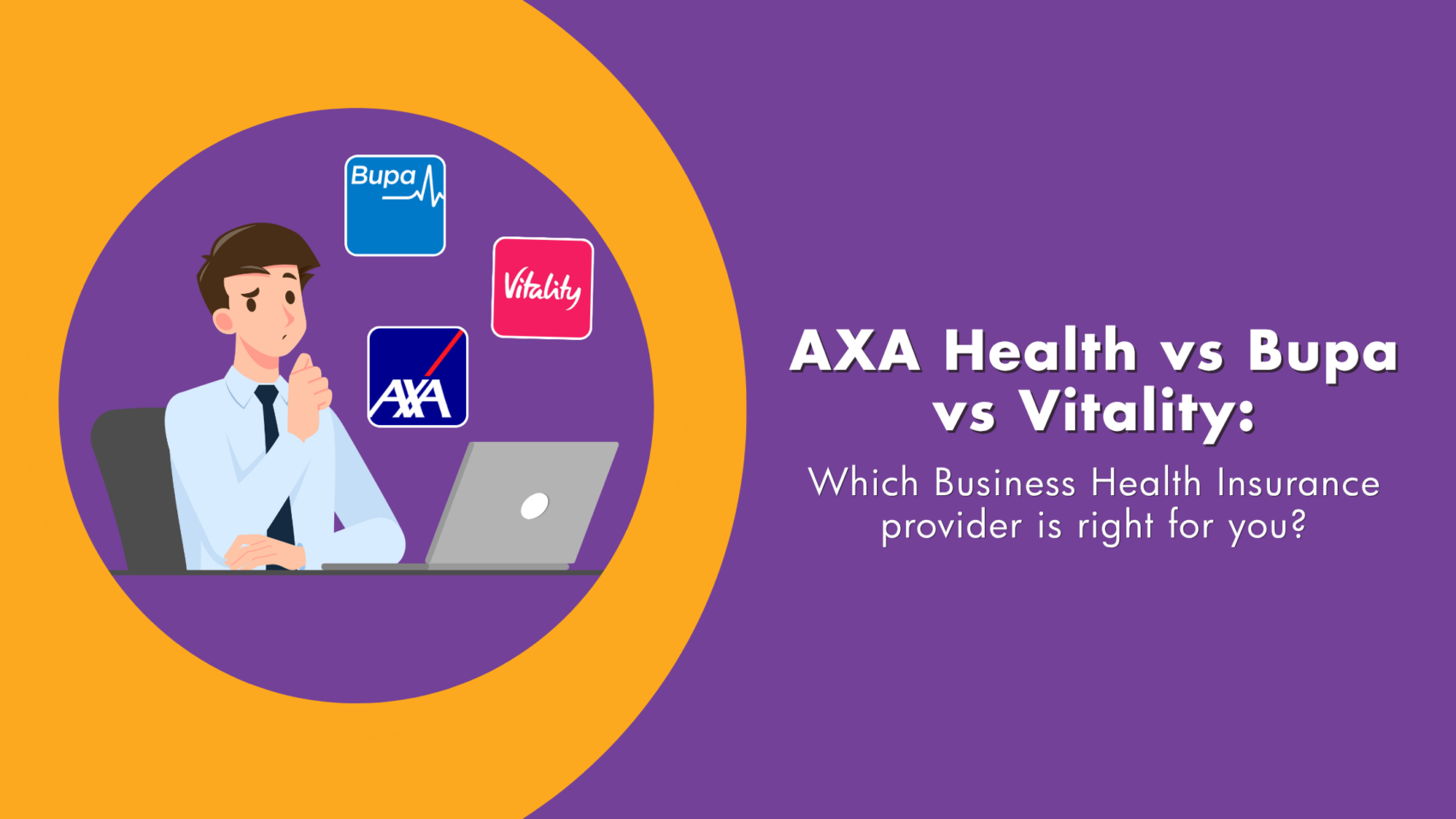 Bupa

Vitality

AXA

AXA Health vs Bupa vs Vitality:

Which Business Health Insurance provider is right for you?